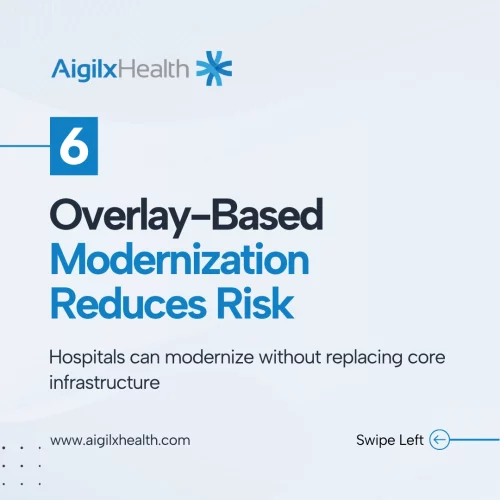 AigilxHealth

6

Overlay–Based Modernization Reduces Risk

Hospitals can modernize without replacing core infrastructure

www.aigilxhealth.com

Swipe Left